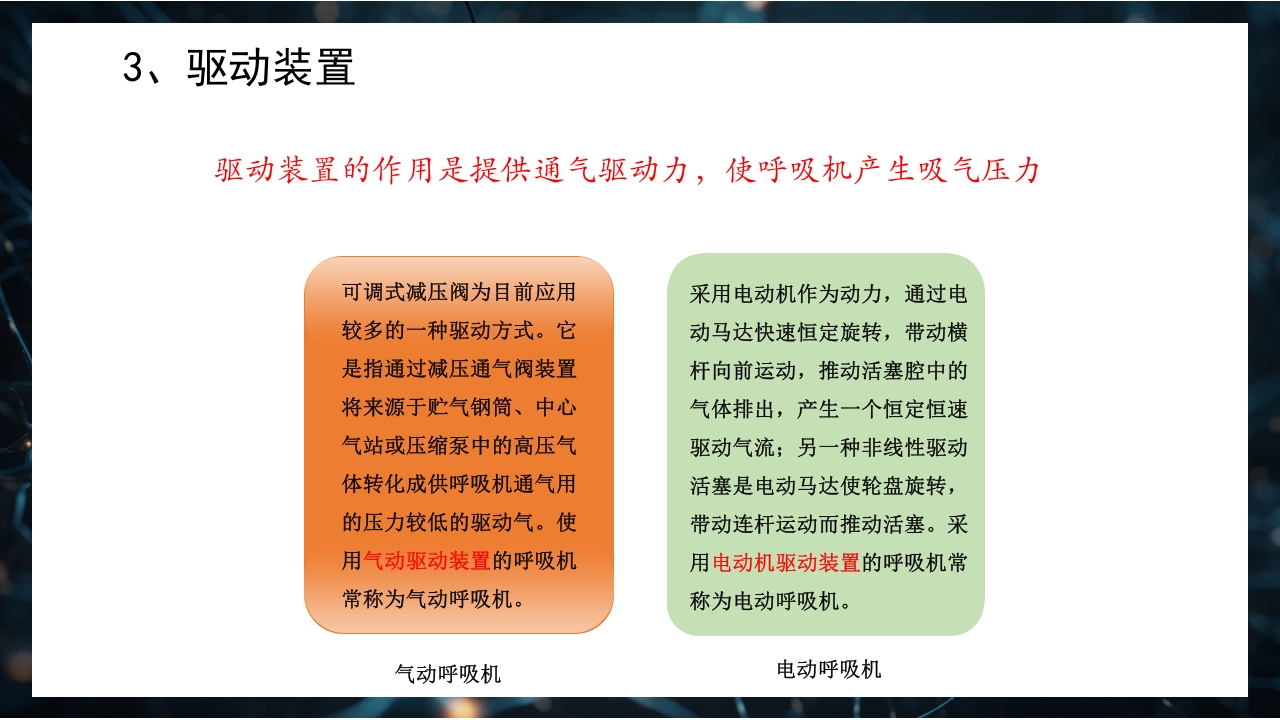 3、驱动装置

驱动装置的作用是提供通气驱动力，使呼吸机产生吸气压力

可调式减压阀为目前应用较多的一种驱动方式。它是指通过减压通气阀装置将来源于贮气钢筒、中心气站或压缩泵中的高压气体转化成供呼吸机通气用的压力较低的驱动气。使用气动驱动装置的呼吸机常称为气动呼吸机。

气动呼吸机

采用电动机作为动力，通过电动马达快速恒定旋转，带动横杆向前运动，推动活塞腔中的气体排出，产生一个恒定恒速驱动气流；另一种非线性驱动活塞是电动马达使轮盘旋转，带动连杆运动而推动活塞。采用电动机驱动装置的呼吸机常称为电动呼吸机。

电动呼吸机